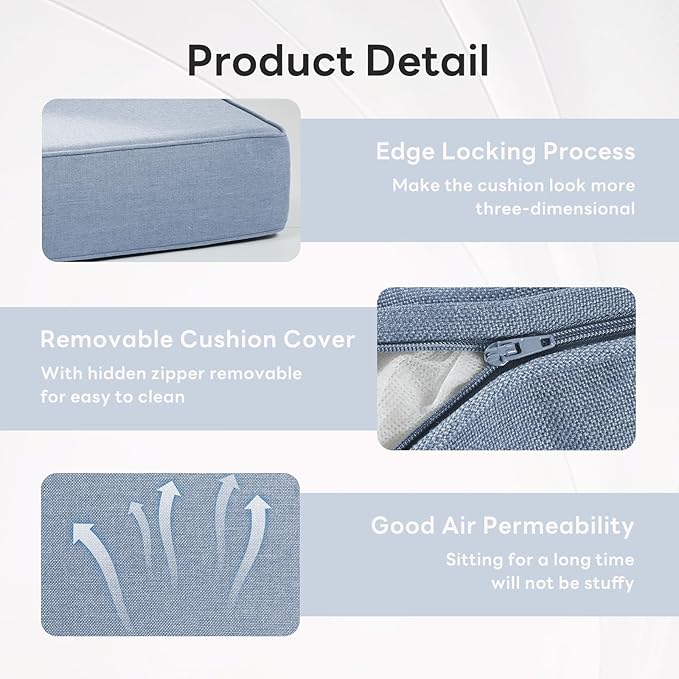 Product Detail

Edge Locking Process
Make the cushion look more three-dimensional

Removable Cushion Cover
With hidden zipper removable for easy to clean

Good Air Permeability
Sitting for a long time will not be stuffy